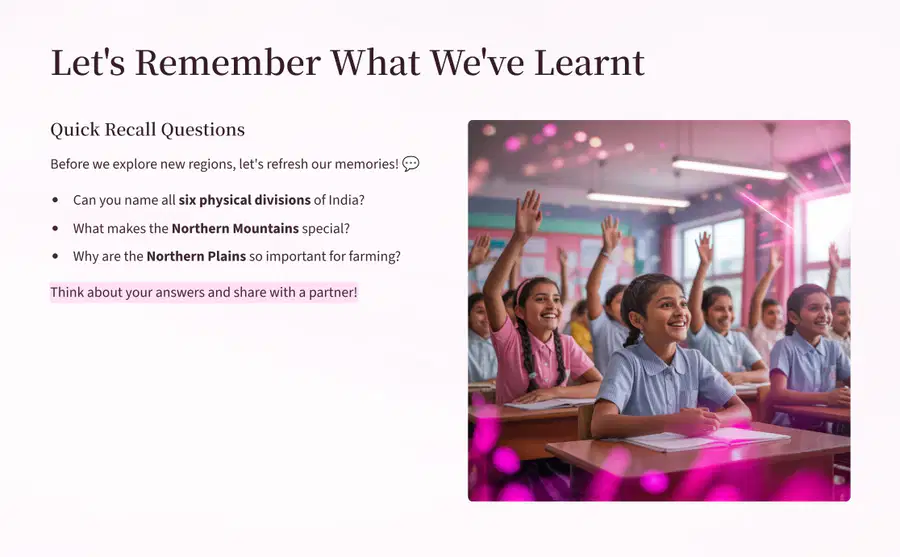 Let's Remember What We've Learnt

Quick Recall Questions

Before we explore new regions, let's refresh our memories! 💬

• Can you name all six physical divisions of India?
• What makes the Northern Mountains special?
• Why are the Northern Plains so important for farming?

Think about your answers and share with a partner!